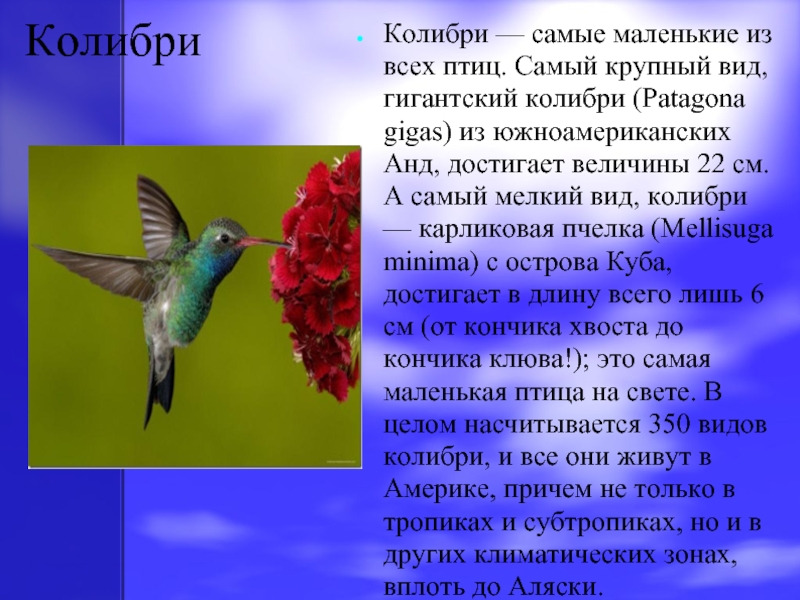 Колибри

Колибри — самые маленькие из всех птиц. Самый крупный вид, гигантский колибри (Patagona gigas) из южноамериканских Анд, достигает величины 22 см. А самый мелкий вид, колибри — карликовая пчелка (Mellisuga minima) с острова Куба, достигает в длину всего лишь 6 см (от кончика хвоста до кончика клюва!); это самая маленькая птица на свете. В целом насчитывается 350 видов колибри, и все они живут в Америке, причем не только в тропиках и субтропиках, но и в других климатических зонах, вплоть до Аляски.